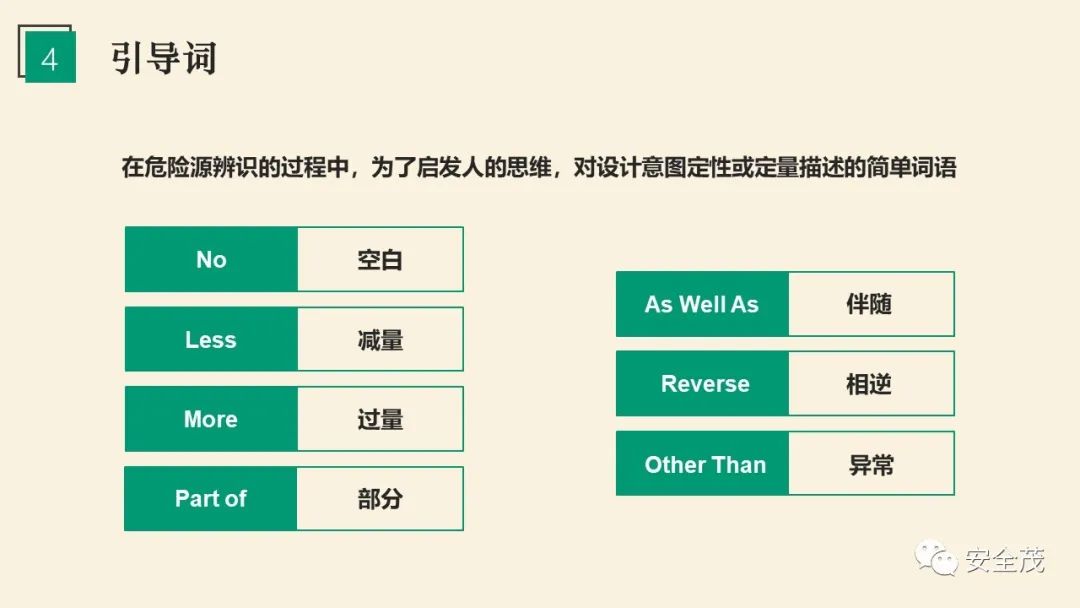 4 引导词

在危险源辨识的过程中，为了启发人的思维，对设计意图定性或定量描述的简单词语

| No | 空白 |
|---|---|
| Less | 减量 |
| More | 过量 |
| Part of | 部分 |

| As Well As | 伴随 |
|---|---|
| Reverse | 相逆 |
| Other Than | 异常 |

安全茂